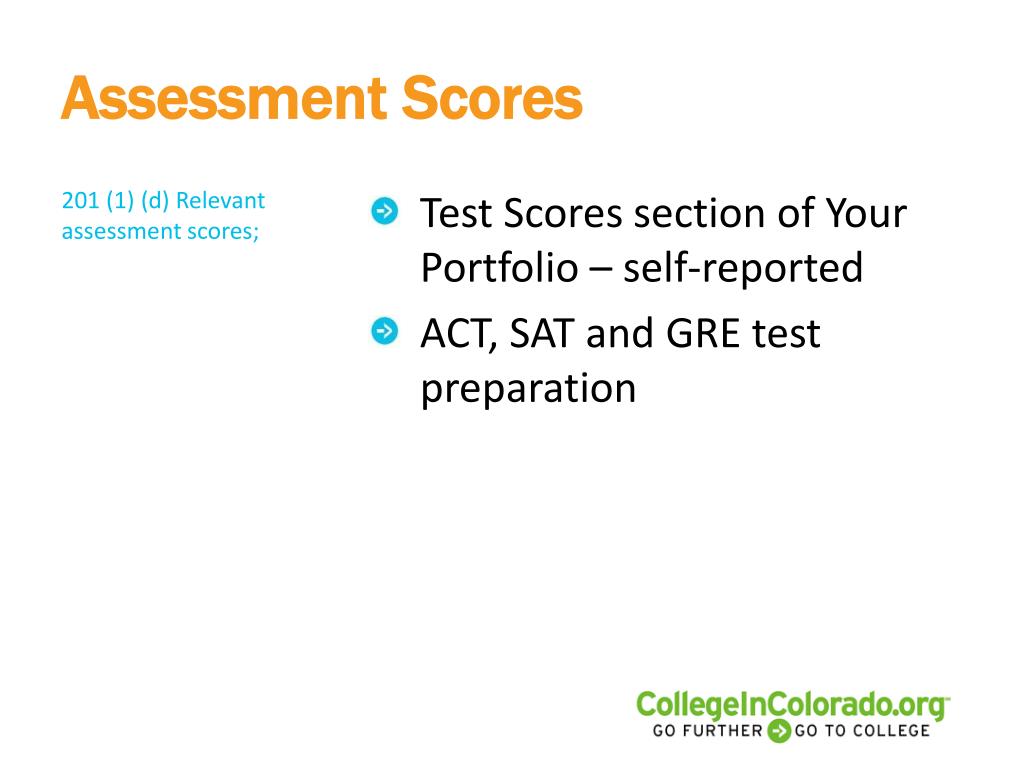 Assessment Scores

201 (1) (d) Relevant assessment scores;

Test Scores section of Your Portfolio – self-reported

ACT, SAT and GRE test preparation

CollegeInColorado.org
GO FURTHER GO TO COLLEGE